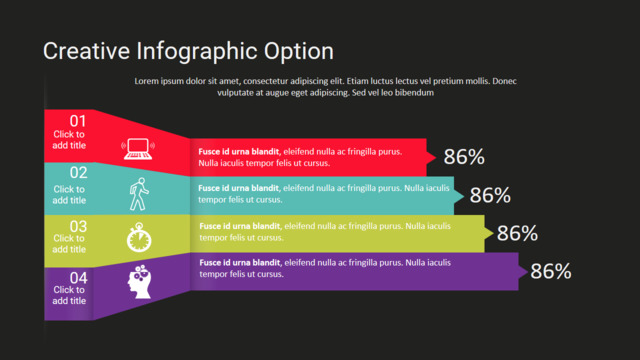 Creative Infographic Option

Lorem ipsum dolor sit amet, consectetur adipiscing elit. Etiam luctus lectus vel pretium mollis. Donec vulputate at augue eget adipiscing. Sed vel leo bibendum

01
Click to add title

Fusce id urna blandit, eleifend nulla ac fringilla purus. Nulla iaculis tempor felis ut cursus.

86%

02
Click to add title

Fusce id urna blandit, eleifend nulla ac fringilla purus. Nulla iaculis tempor felis ut cursus.

86%

03
Click to add title

Fusce id urna blandit, eleifend nulla ac fringilla purus. Nulla iaculis tempor felis ut cursus.

86%

04
Click to add title

Fusce id urna blandit, eleifend nulla ac fringilla purus. Nulla iaculis tempor felis ut cursus.

86%